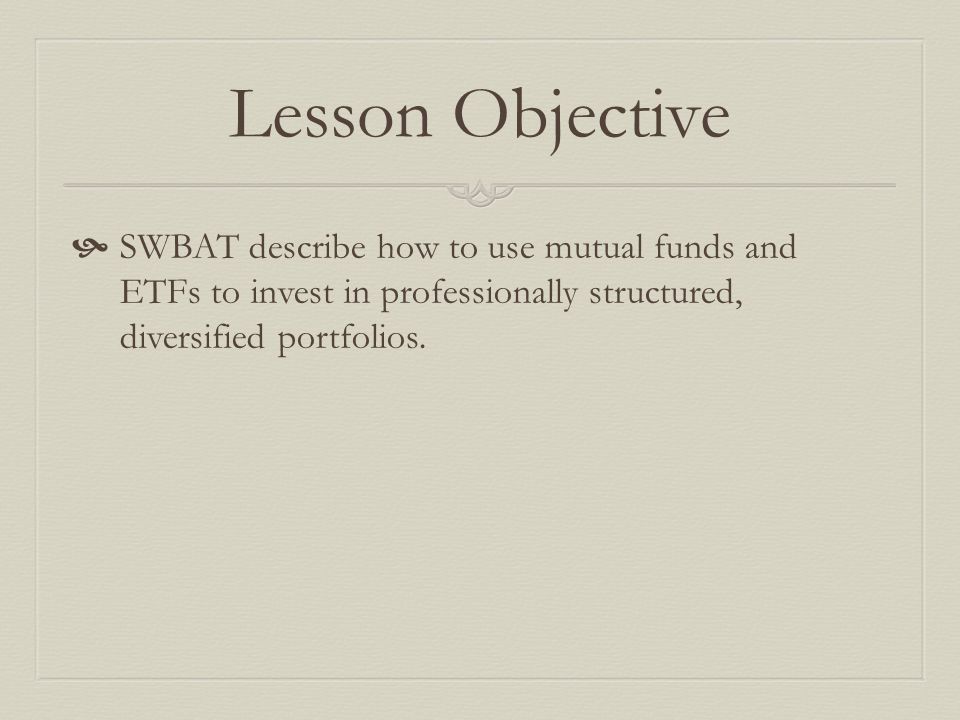 Lesson Objective

SWBAT describe how to use mutual funds and ETFs to invest in professionally structured, diversified portfolios.